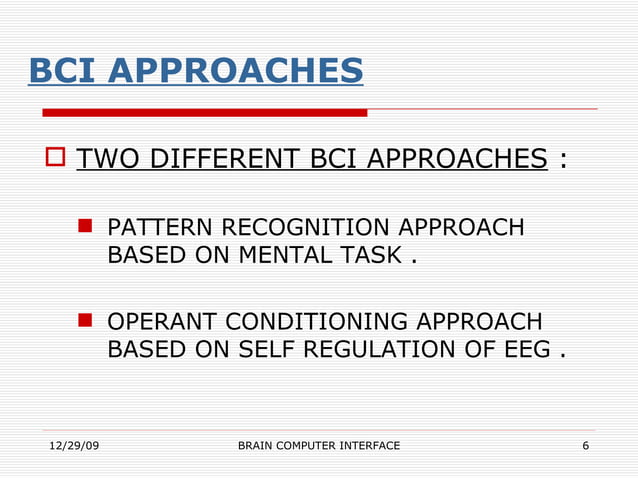 BCI APPROACHES

TWO DIFFERENT BCI APPROACHES :

PATTERN RECOGNITION APPROACH BASED ON MENTAL TASK .

OPERANT CONDITIONING APPROACH BASED ON SELF REGULATION OF EEG .

12/29/09 BRAIN COMPUTER INTERFACE 6